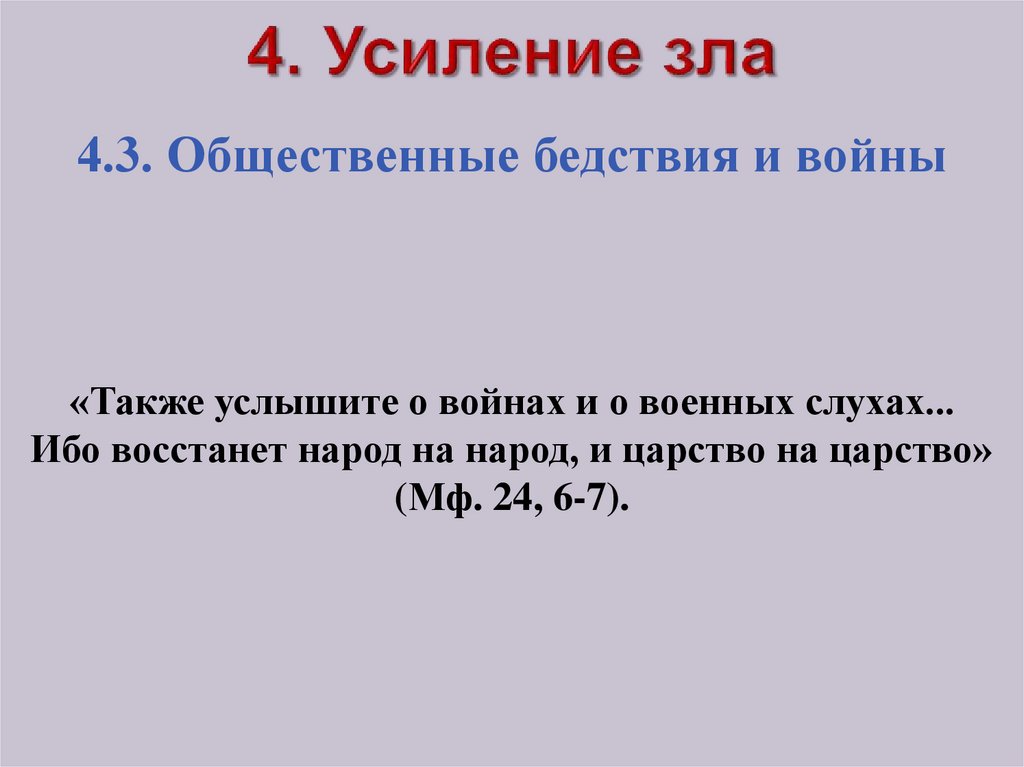 4. Усиление зла

4.3. Общественные бедствия и войны

«Также услышите о войнах и о военных слухах... Ибо восстанет народ на народ, и царство на царство» (Мф. 24, 6-7).